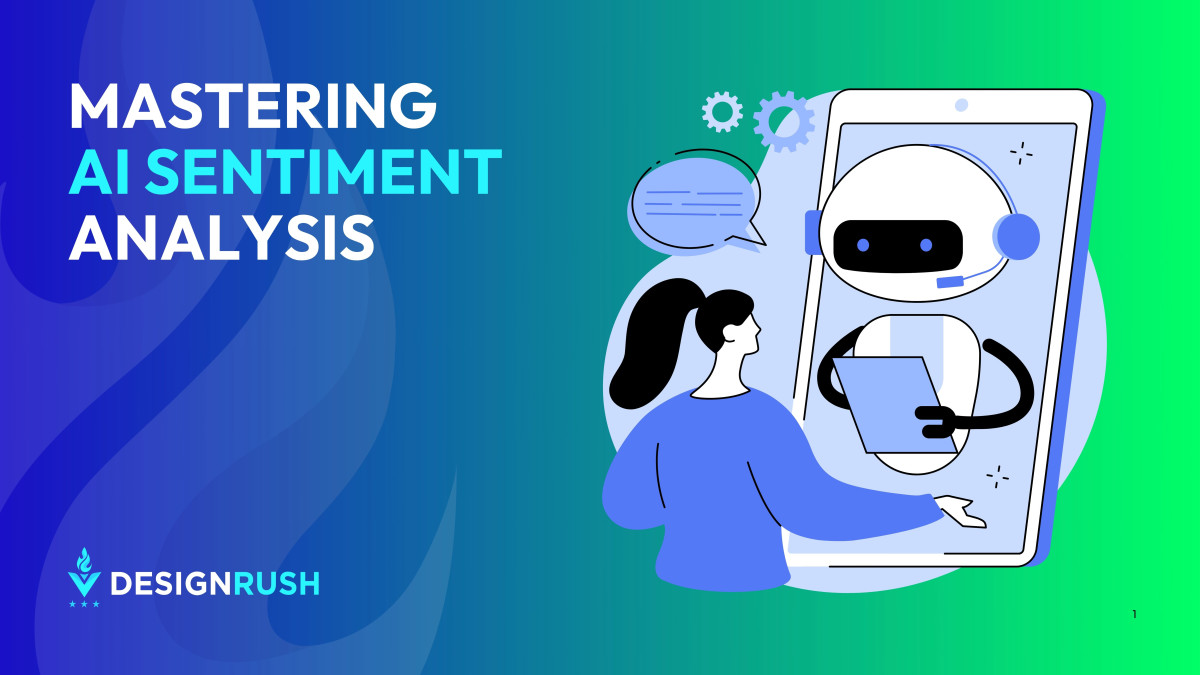 MASTERING
AI SENTIMENT
ANALYSIS

DESIGNRUSH

1